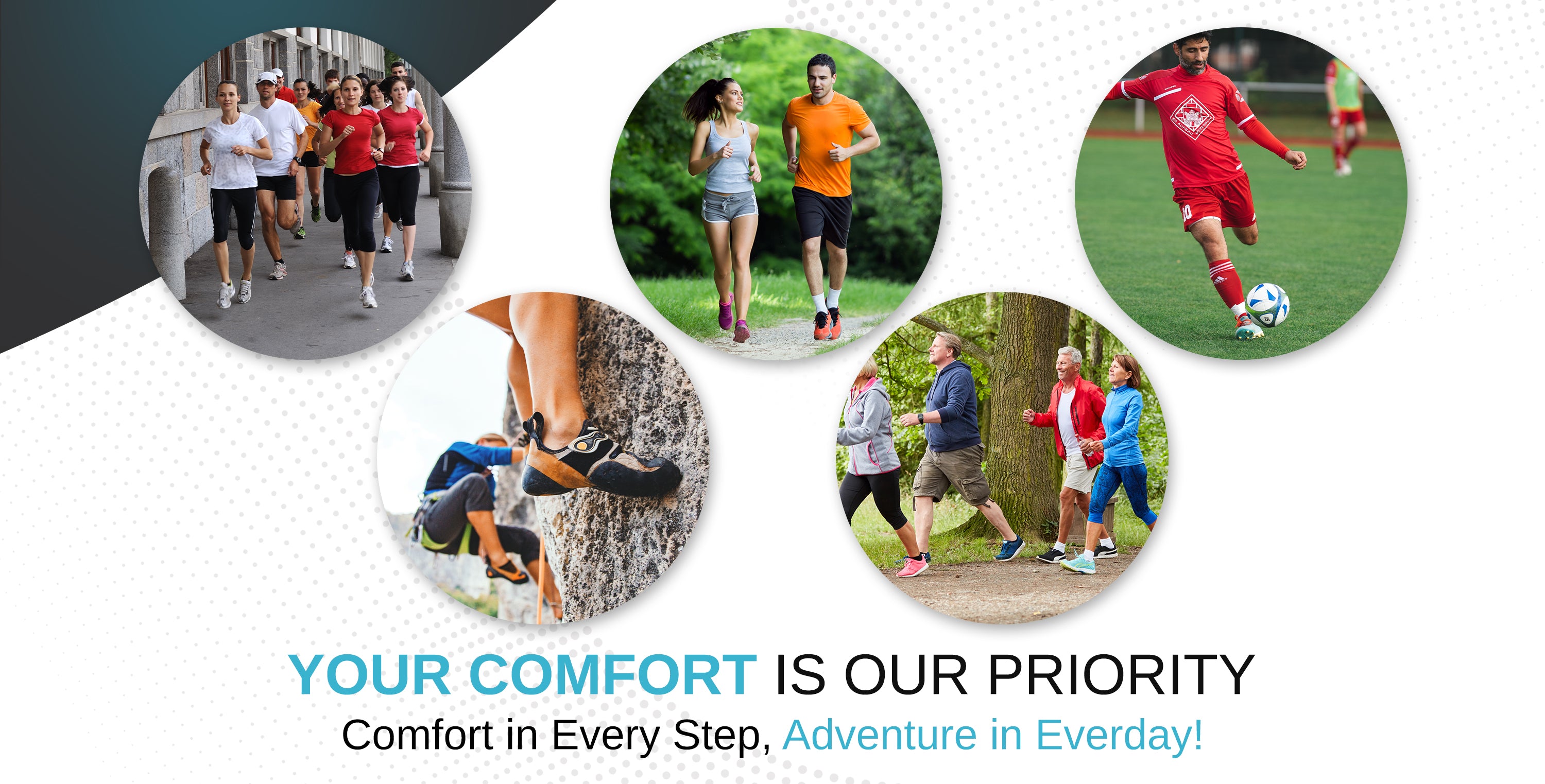 YOUR COMFORT IS OUR PRIORITY

Comfort in Every Step, Adventure in Everday!